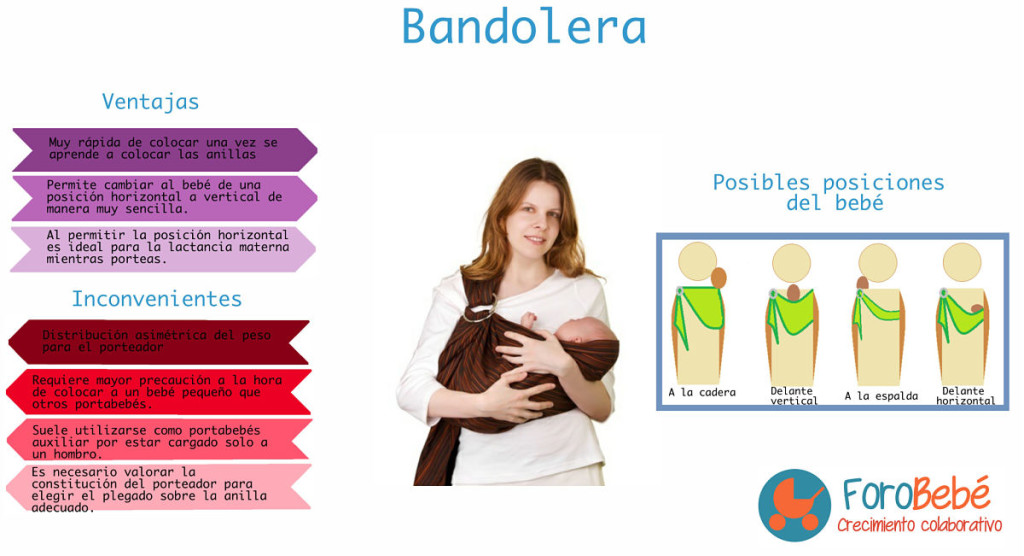 Bandolera

Ventajas

Muy rápida de colocar una vez se aprende a colocar las anillas

Permite cambiar al bebé de una posición horizontal a vertical de manera muy sencilla.

Al permitir la posición horizontal es ideal para la lactancia materna mientras porteas.

Inconvenientes

Distribución asimétrica del peso para el porteador

Requiere mayor precaución a la hora de colocar a un bebé pequeño que otros portabebés.

Suele utilizarse como portabebés auxiliar por estar cargado solo a un hombro.

Es necesario valorar la constitución del porteador para elegir el plegado sobre la anilla adecuado.

Posibles posiciones del bebé

A la cadera

Delante vertical

A la espalda

Delante horizontal

ForoBebé
Crecimiento colaborativo